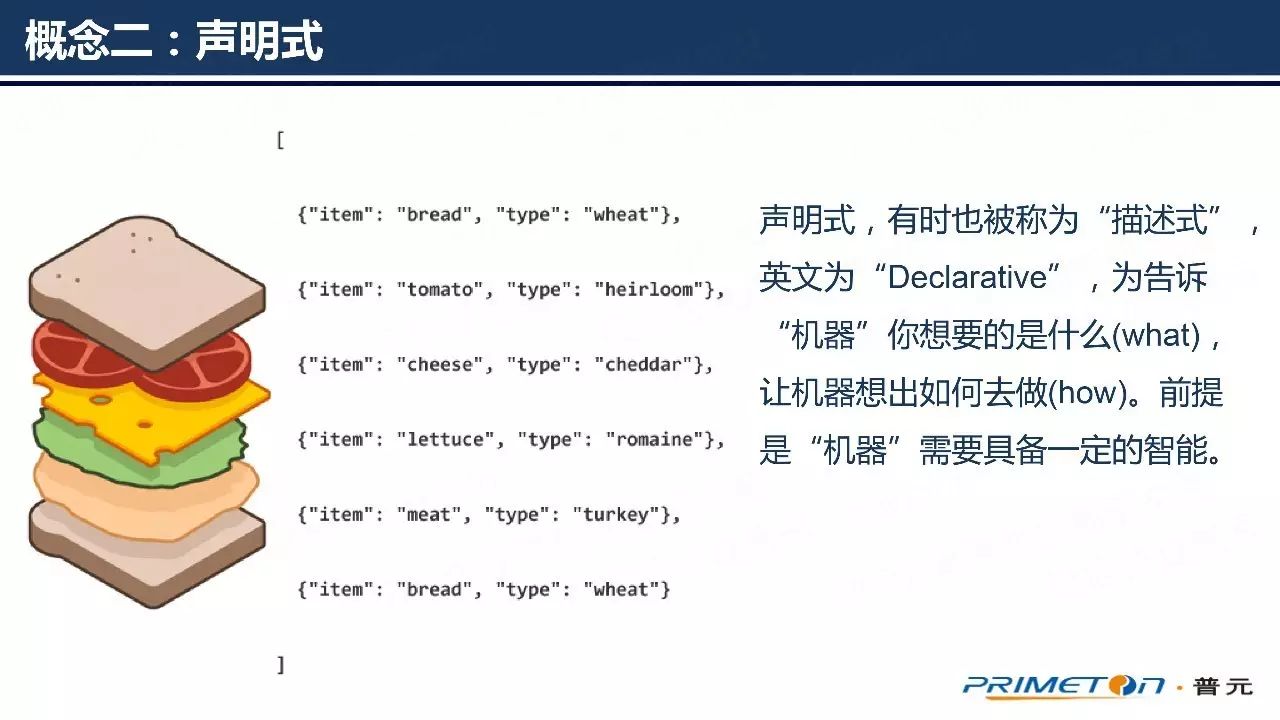 概念二：声明式

[

{"item": "bread", "type": "wheat"},

{"item": "tomato", "type": "heirloom"},

{"item": "cheese", "type": "cheddar"},

{"item": "lettuce", "type": "romaine"},

{"item": "meat", "type": "turkey"},

{"item": "bread", "type": "wheat"}

]

声明式，有时也被称为“描述式”，英文为“Declarative”，为告诉“机器”你想要的是什么(what)，让机器想出如何去做(how)。前提是“机器”需要具备一定的智能。

PRIMETON · 普元